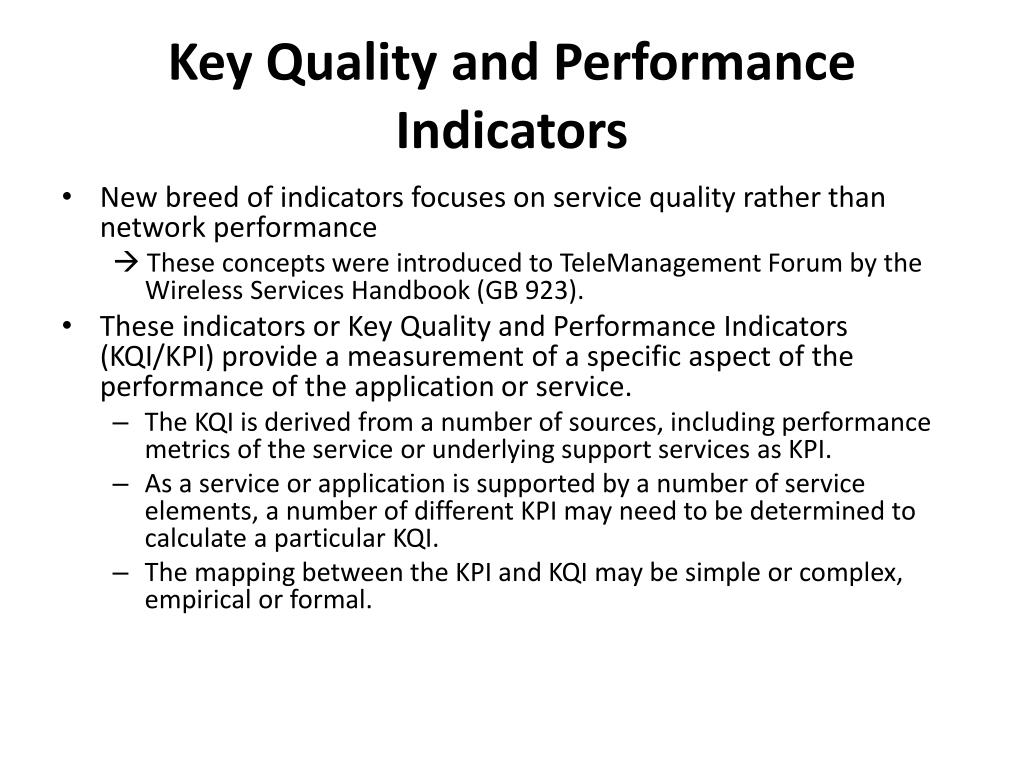 Key Quality and Performance Indicators

• New breed of indicators focuses on service quality rather than network performance

→ These concepts were introduced to TeleManagement Forum by the Wireless Services Handbook (GB 923).

• These indicators or Key Quality and Performance Indicators (KQI/KPI) provide a measurement of a specific aspect of the performance of the application or service.

– The KQI is derived from a number of sources, including performance metrics of the service or underlying support services as KPI.

– As a service or application is supported by a number of service elements, a number of different KPI may need to be determined to calculate a particular KQI.

– The mapping between the KPI and KQI may be simple or complex, empirical or formal.